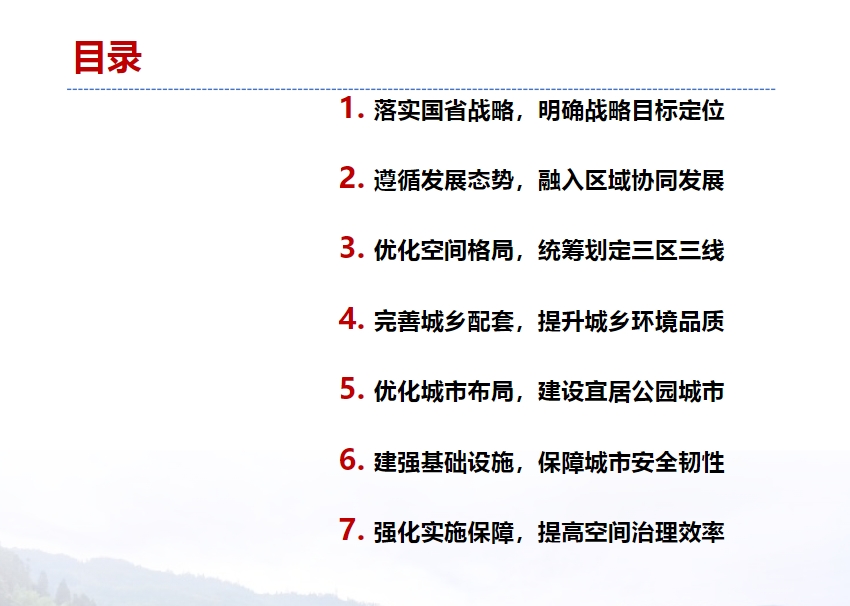 目录

1. 落实国省战略，明确战略目标定位

2. 遵循发展态势，融入区域协同发展

3. 优化空间格局，统筹划定三区三线

4. 完善城乡配套，提升城乡环境品质

5. 优化城市布局，建设宜居公园城市

6. 建强基础设施，保障城市安全韧性

7. 强化实施保障，提高空间治理效率